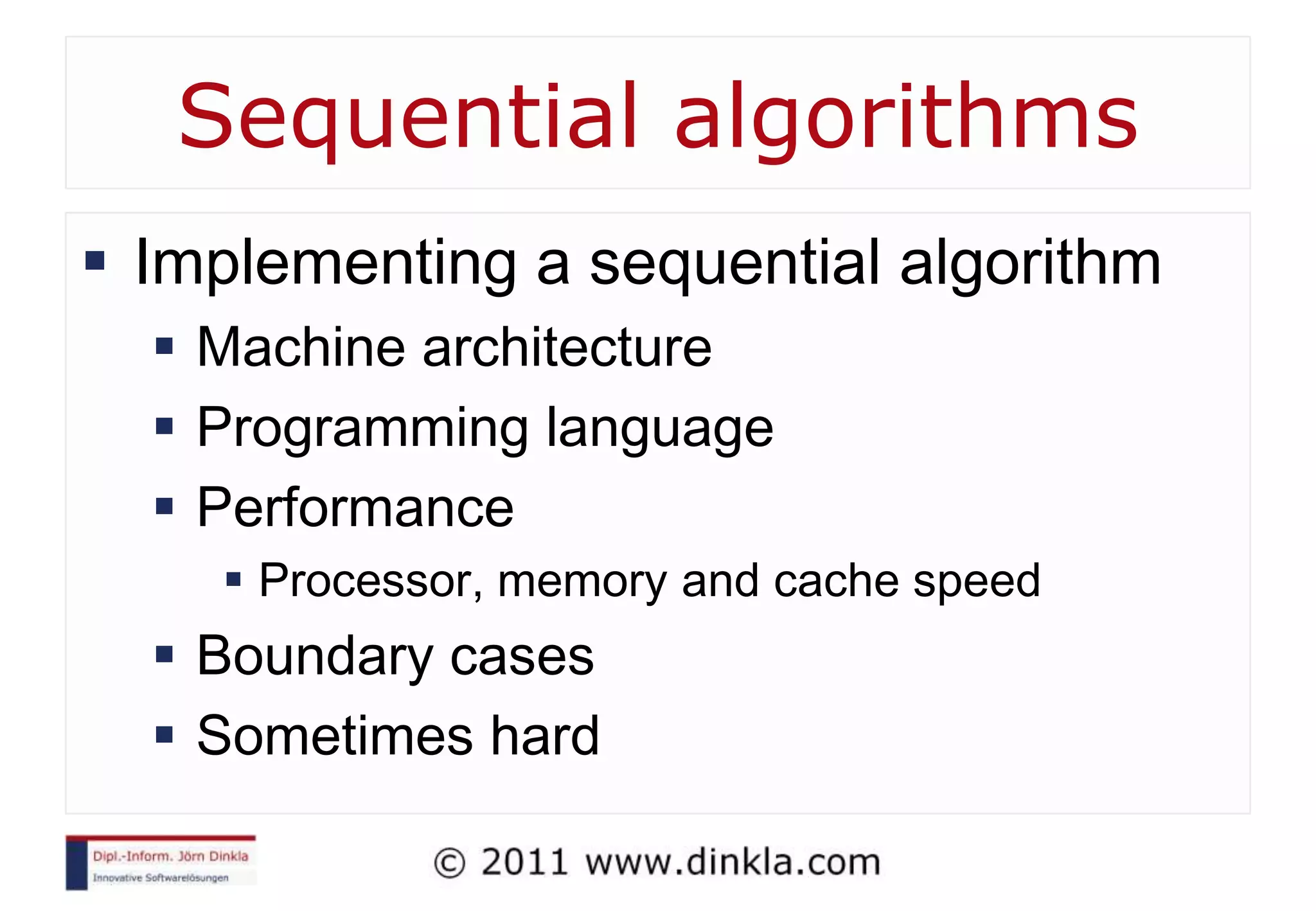 Sequential algorithms

- Implementing a sequential algorithm
  - Machine architecture
  - Programming language
  - Performance
    - Processor, memory and cache speed
  - Boundary cases
  - Sometimes hard

Dipl.-Inform. Jörn Dinkla
Innovative Softwarelösungen

© 2011 www.dinkla.com